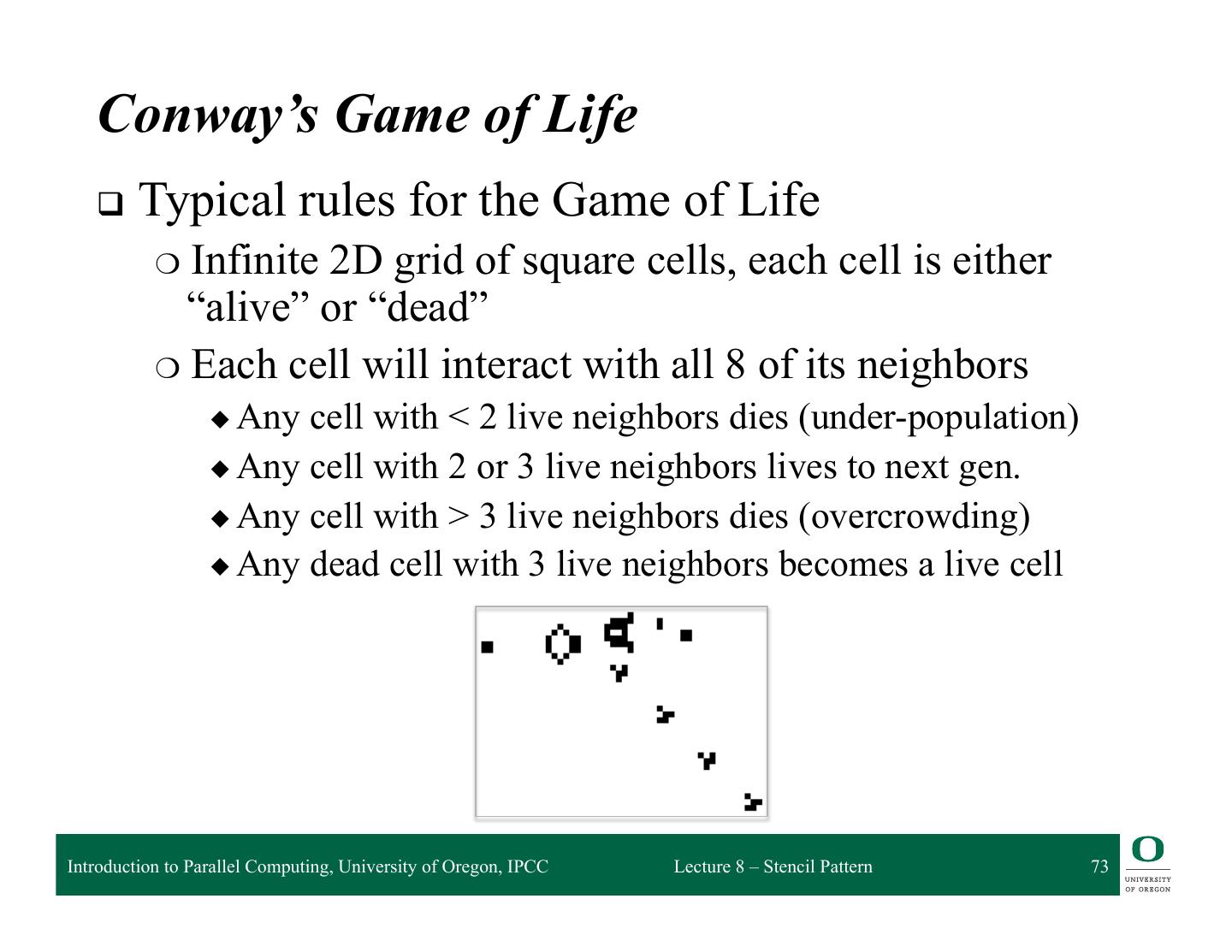 Conway's Game of Life

❑ Typical rules for the Game of Life

○ Infinite 2D grid of square cells, each cell is either "alive" or "dead"

○ Each cell will interact with all 8 of its neighbors

◆ Any cell with < 2 live neighbors dies (under-population)

◆ Any cell with 2 or 3 live neighbors lives to next gen.

◆ Any cell with > 3 live neighbors dies (overcrowding)

◆ Any dead cell with 3 live neighbors becomes a live cell

Introduction to Parallel Computing, University of Oregon, IPCC

Lecture 8 – Stencil Pattern

73

O
UNIVERSITY OF OREGON